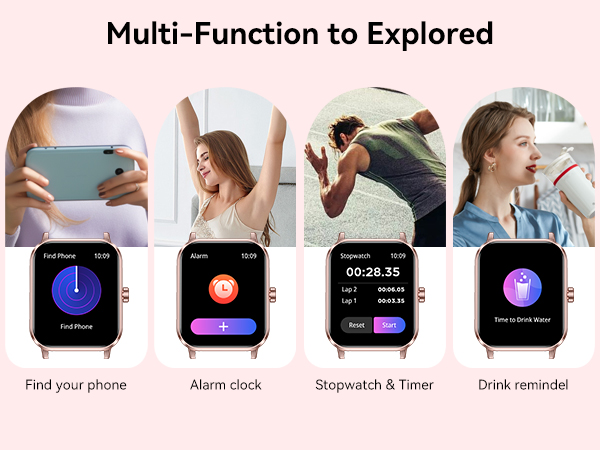 Multi-Function to Explored

Find Phone 10:09

Find Phone

Find your phone

Alarm 10:09

+

Alarm clock

Stopwatch 10:09

00:28.35

Lap 2 00:06.05

Lap 1 00:03.35

Reset Start

Stopwatch & Timer

Time to Drink Water

Drink remindel